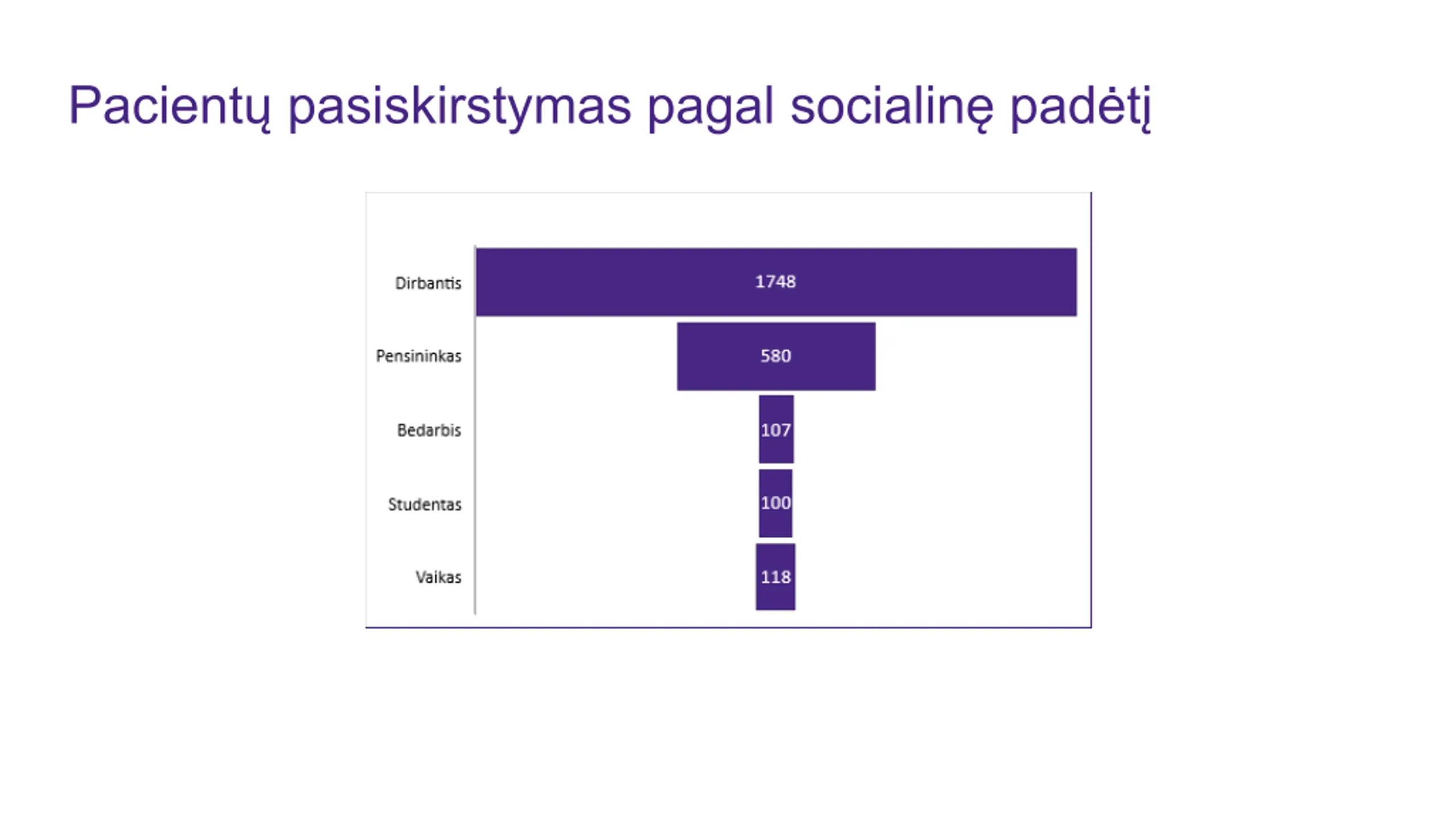 Pacientų pasiskirstymas pagal socialinę padėtį

Dirbantis 1748
Pensininkas 580
Bedarbis 107
Studentas 100
Vaikas 118